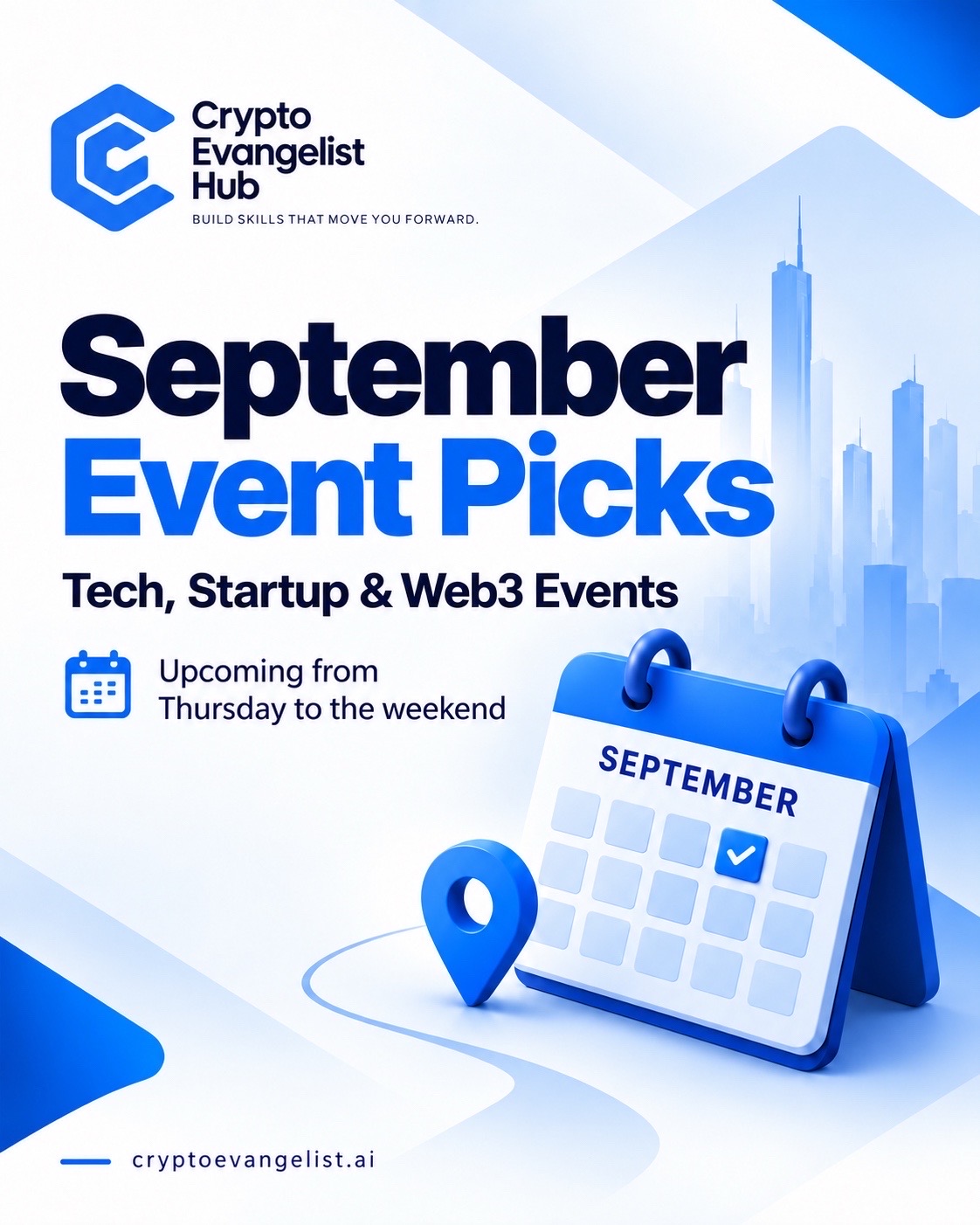 Crypto
Evangelist
Hub
BUILD SKILLS THAT MOVE YOU FORWARD.

September
Event Picks

Tech, Startup & Web3 Events

Upcoming from
Thursday to the weekend

SEPTEMBER

cryptoevangelist.ai